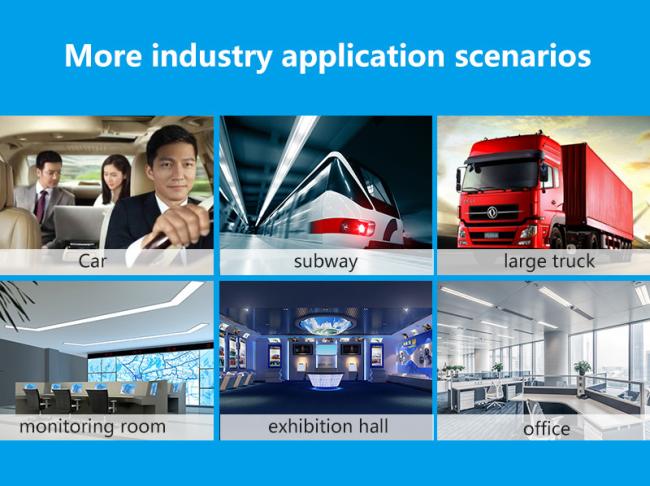 More industry application scenarios

Car

subway

large truck

monitoring room

exhibition hall

office